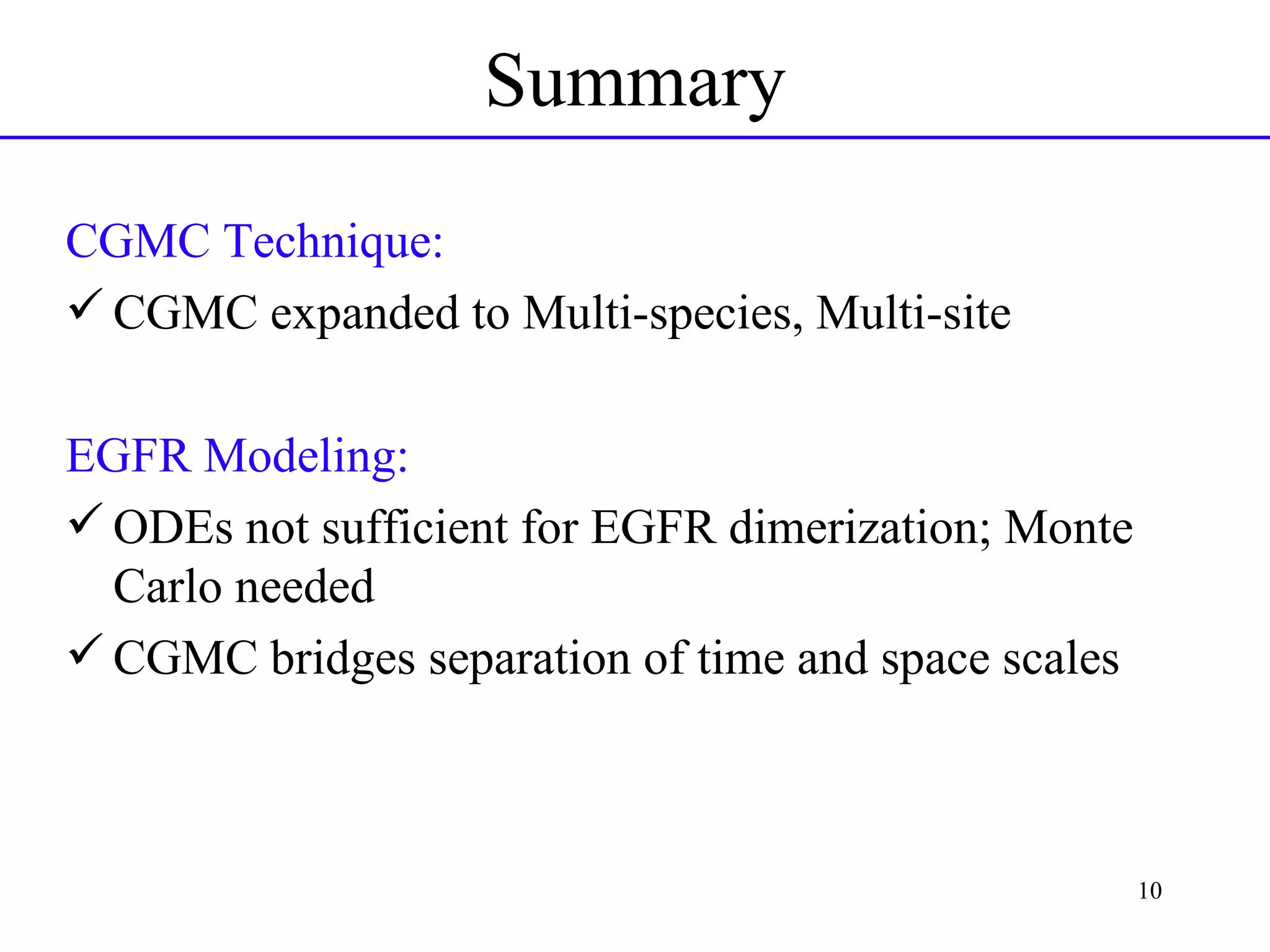 Summary

CGMC Technique:

✓ CGMC expanded to Multi-species, Multi-site

EGFR Modeling:

✓ ODEs not sufficient for EGFR dimerization; Monte Carlo needed

✓ CGMC bridges separation of time and space scales

10